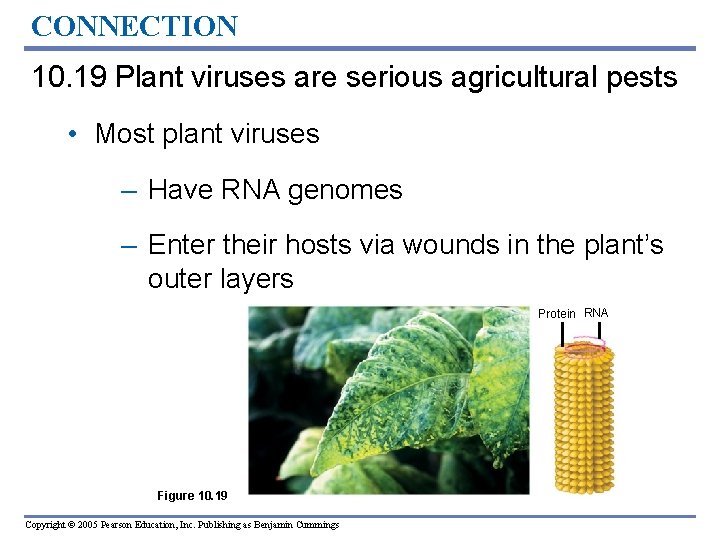 CONNECTION

10.19 Plant viruses are serious agricultural pests

• Most plant viruses

– Have RNA genomes

– Enter their hosts via wounds in the plant's outer layers

Protein RNA

Figure 10.19

Copyright © 2005 Pearson Education, Inc. Publishing as Benjamin Cummings